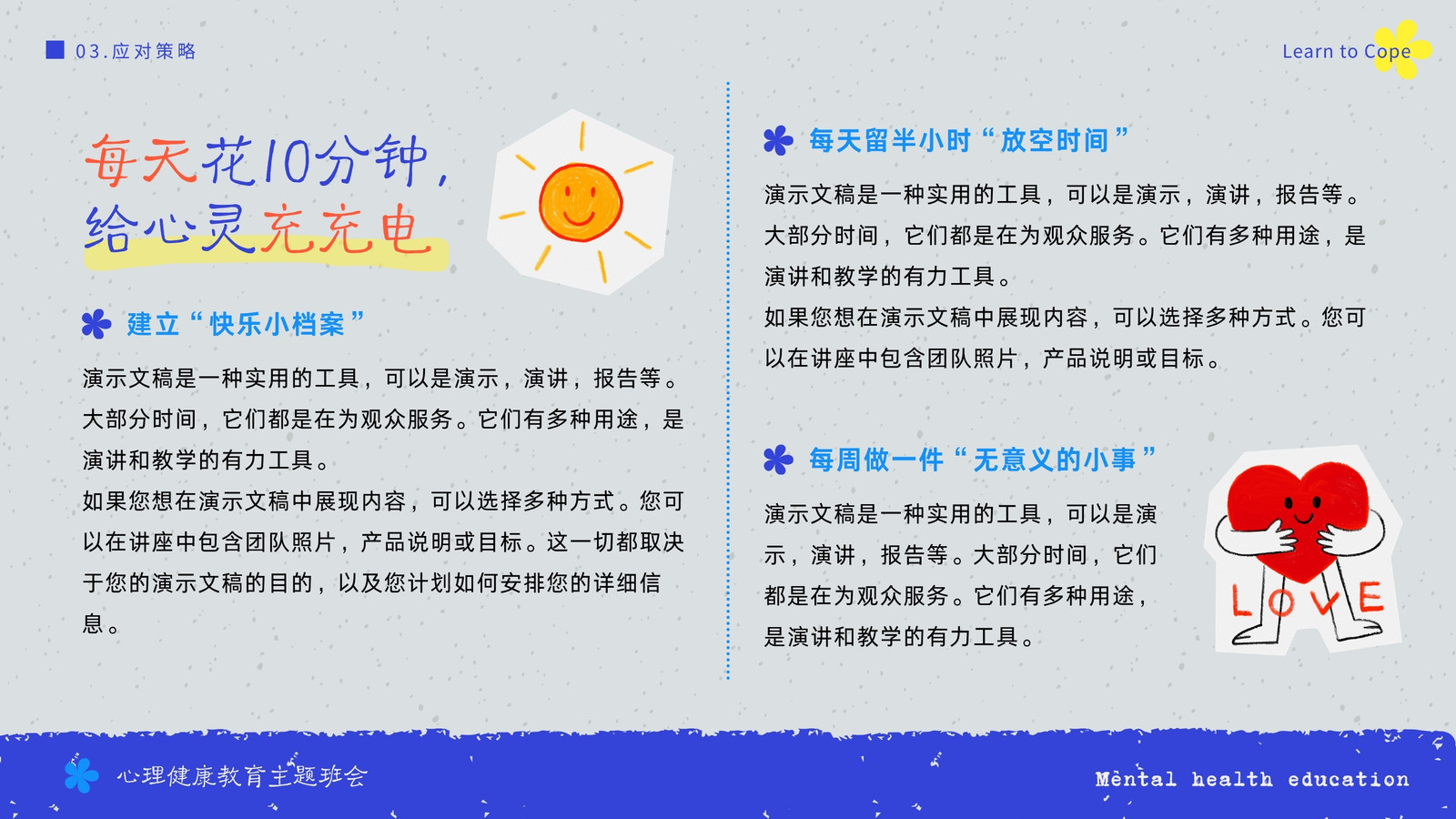 03.应对策略

Learn to Cope

每天花10分钟，
给心灵充充电

建立“快乐小档案”

演示文稿是一种实用的工具，可以是演示，演讲，报告等。大部分时间，它们都是在为观众服务。它们有多种用途，是演讲和教学的有力工具。

如果您想在演示文稿中展现内容，可以选择多种方式。您可以在讲座中包含团队照片，产品说明或目标。这一切都取决于您的演示文稿的目的，以及您计划如何安排您的详细信息。

每天留半小时“放空时间”

演示文稿是一种实用的工具，可以是演示，演讲，报告等。大部分时间，它们都是在为观众服务。它们有多种用途，是演讲和教学的有力工具。

如果您想在演示文稿中展现内容，可以选择多种方式。您可以在讲座中包含团队照片，产品说明或目标。

每周做一件“无意义的小事”

演示文稿是一种实用的工具，可以是演示，演讲，报告等。大部分时间，它们都是在为观众服务。它们有多种用途，是演讲和教学的有力工具。

LOVE

心理健康教育主题班会

Mental health education